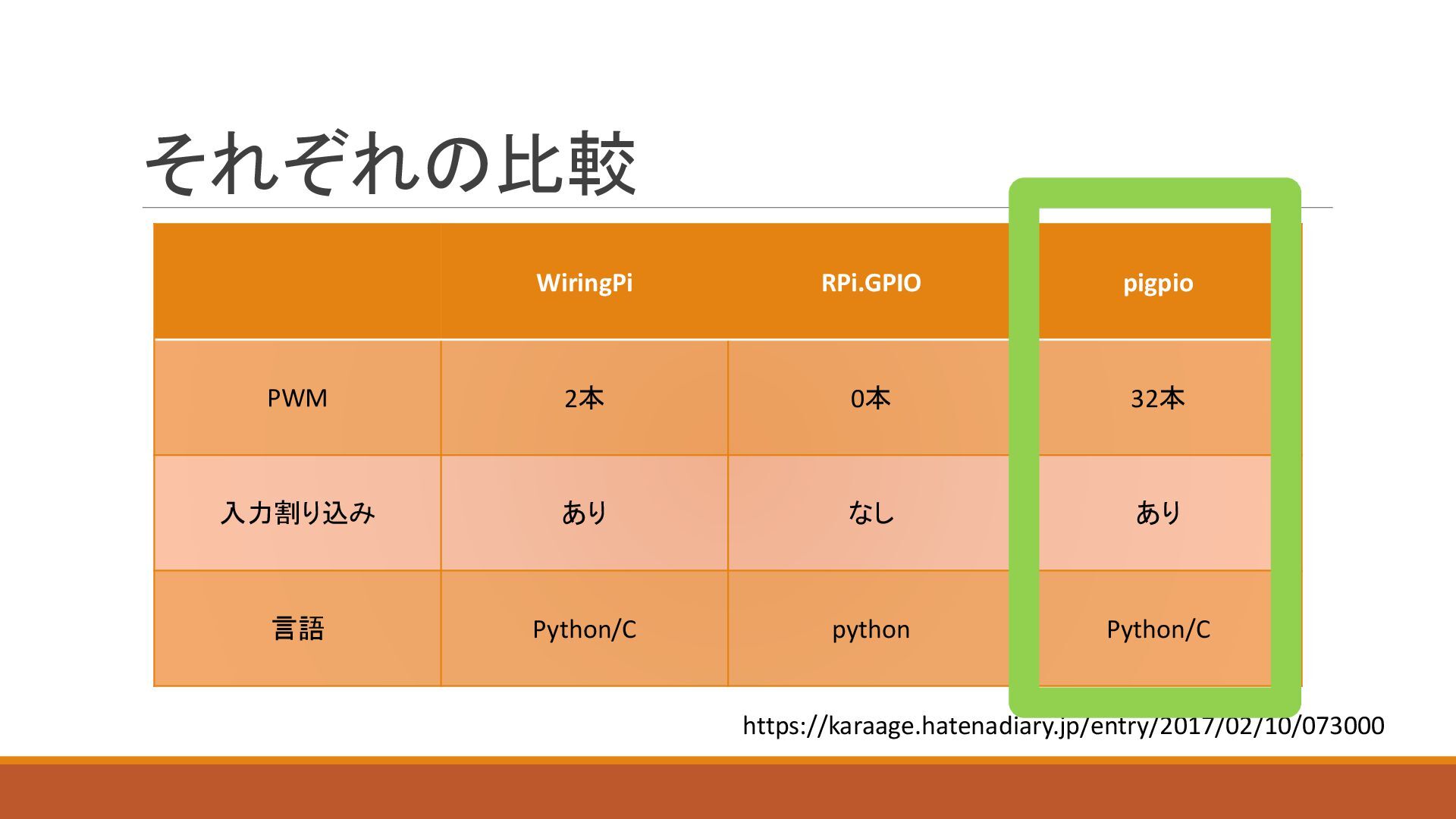 それぞれの比較

| | WiringPi | RPi.GPIO | pigpio |
|---|---|---|---|
| PWM | 2本 | 0本 | 32本 |
| 入力割り込み | あり | なし | あり |
| 言語 | Python/C | python | Python/C |

https://karaage.hatenadiary.jp/entry/2017/02/10/073000